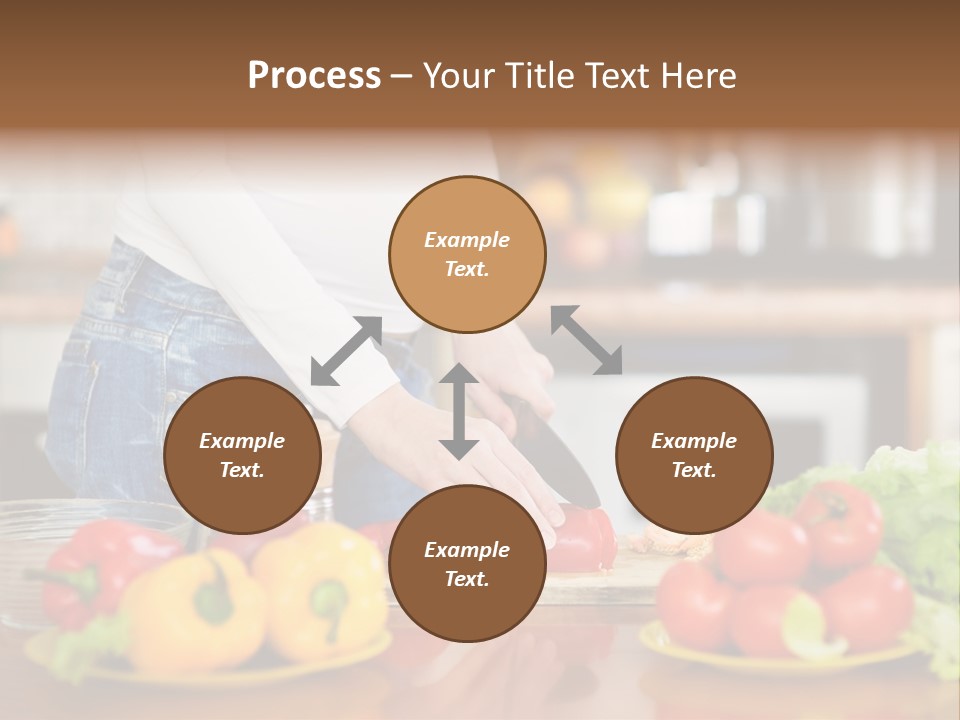 Process – Your Title Text Here

Example Text.

Example Text.

Example Text.

Example Text.